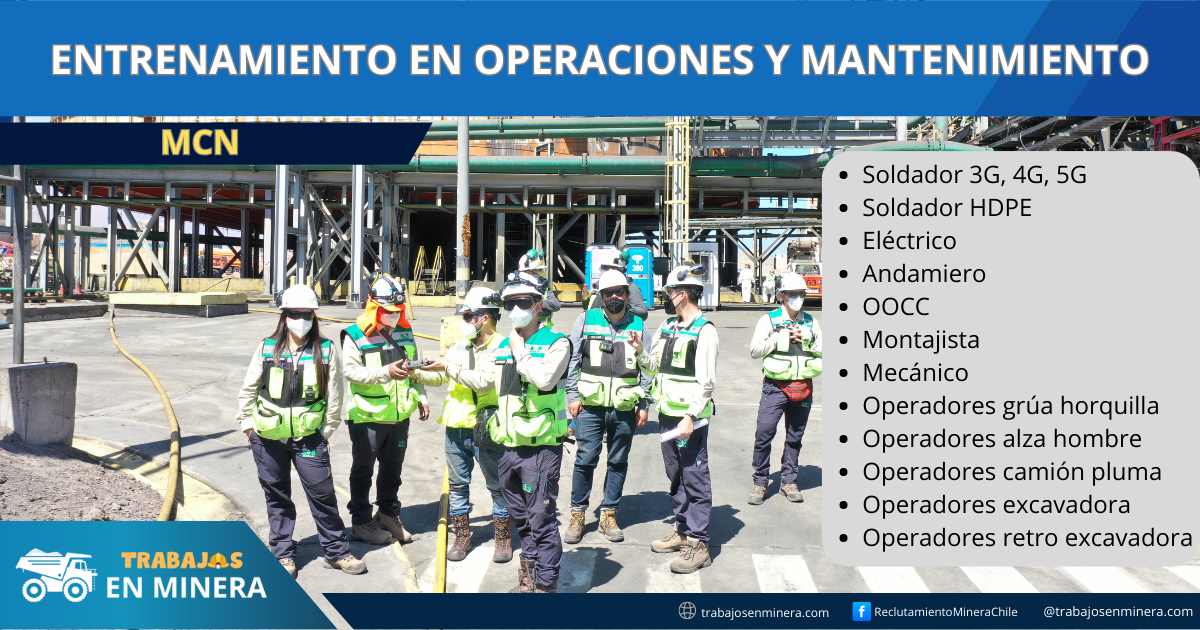 ENTRENAMIENTO EN OPERACIONES Y MANTENIMIENTO

MCN

- Soldador 3G, 4G, 5G
- Soldador HDPE
- Eléctrico
- Andamiero
- OOCC
- Montajista
- Mecánico
- Operadores grúa horquilla
- Operadores alza hombre
- Operadores camión pluma
- Operadores excavadora
- Operadores retro excavadora

TRABAJOS EN MINERA

trabajosenminera.com
ReclutamientoMineraChile
@trabajosenminera.com